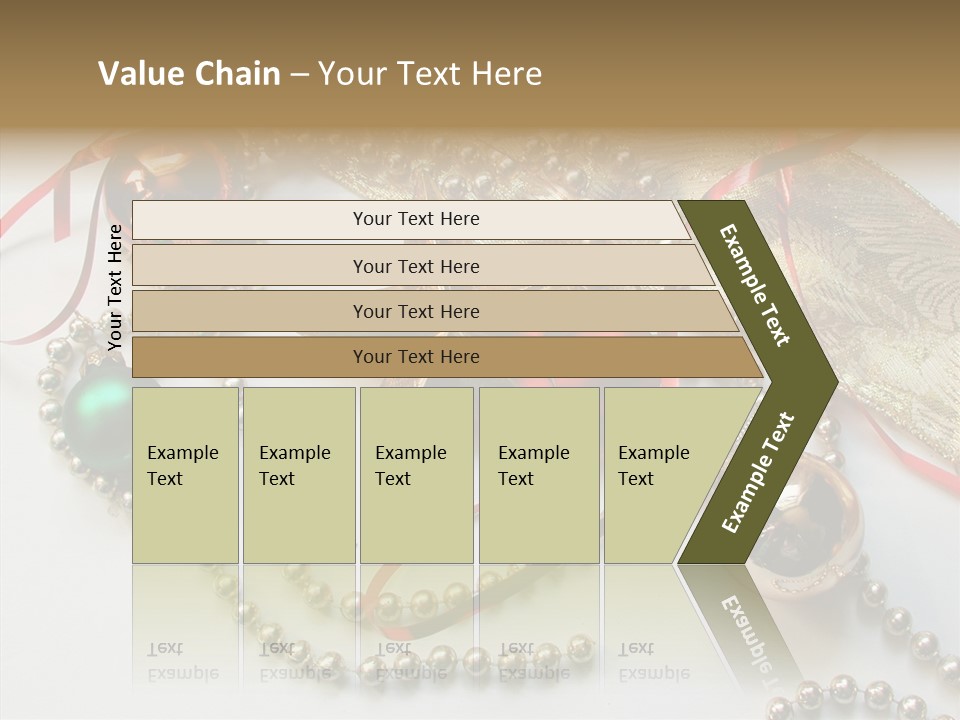 Value Chain – Your Text Here

Your Text Here

Your Text Here

Your Text Here

Your Text Here

Your Text Here

Example Text

Example Text

Example Text

Example Text

Example Text

Example Text

Example Text